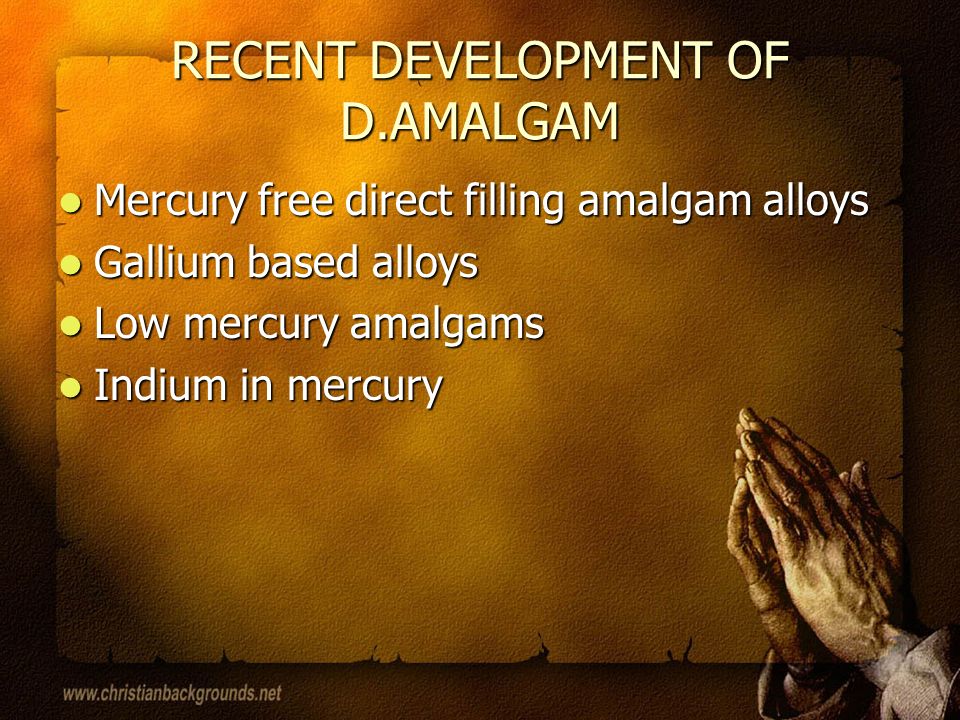 RECENT DEVELOPMENT OF D.AMALGAM

- Mercury free direct filling amalgam alloys
- Gallium based alloys
- Low mercury amalgams
- Indium in mercury

www.christianbackgrounds.net